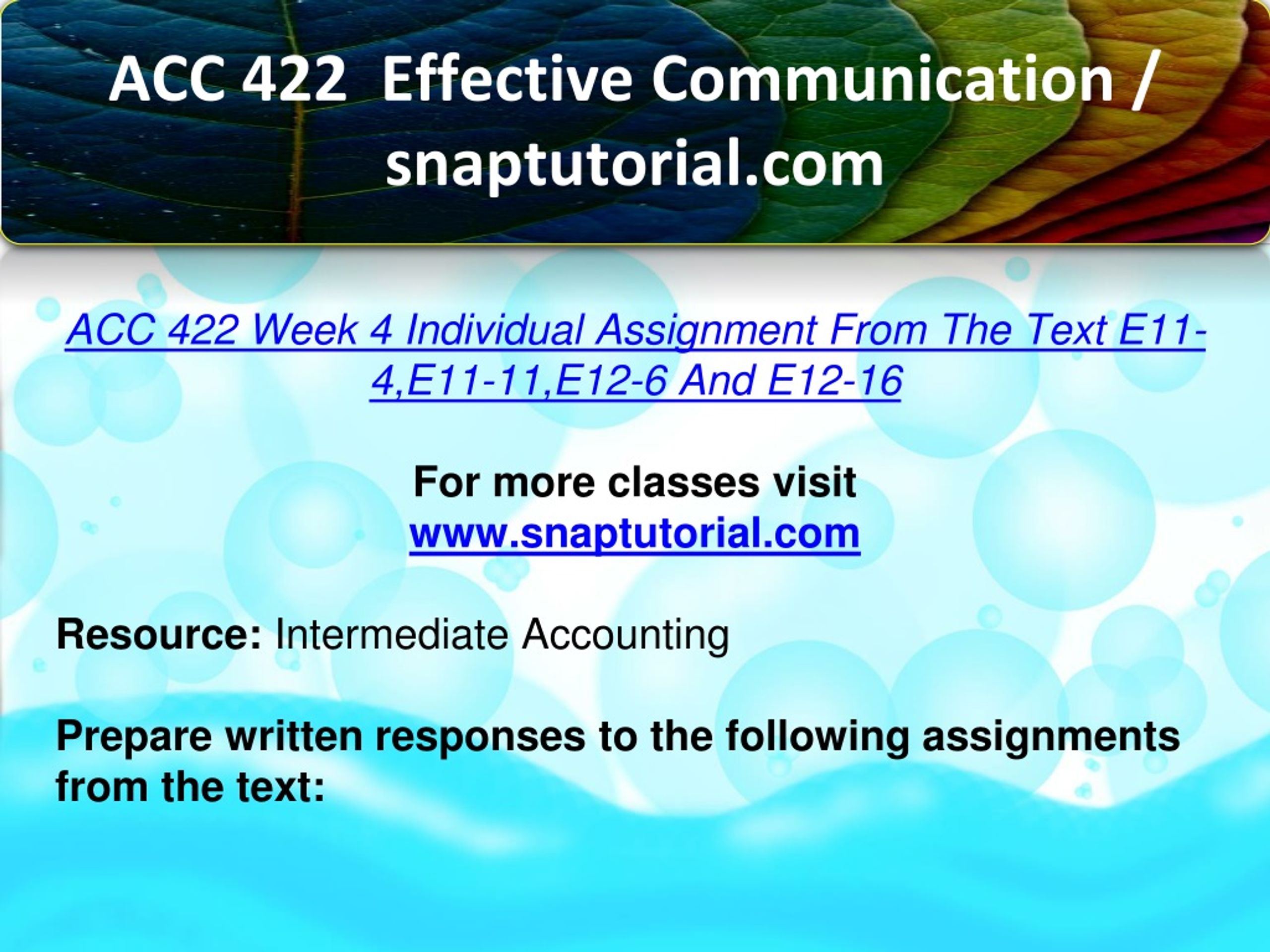 ACC 422 Effective Communication / snaptutorial.com

ACC 422 Week 4 Individual Assignment From The Text E11-4,E11-11,E12-6 And E12-16

For more classes visit
www.snaptutorial.com

Resource: Intermediate Accounting

Prepare written responses to the following assignments from the text: